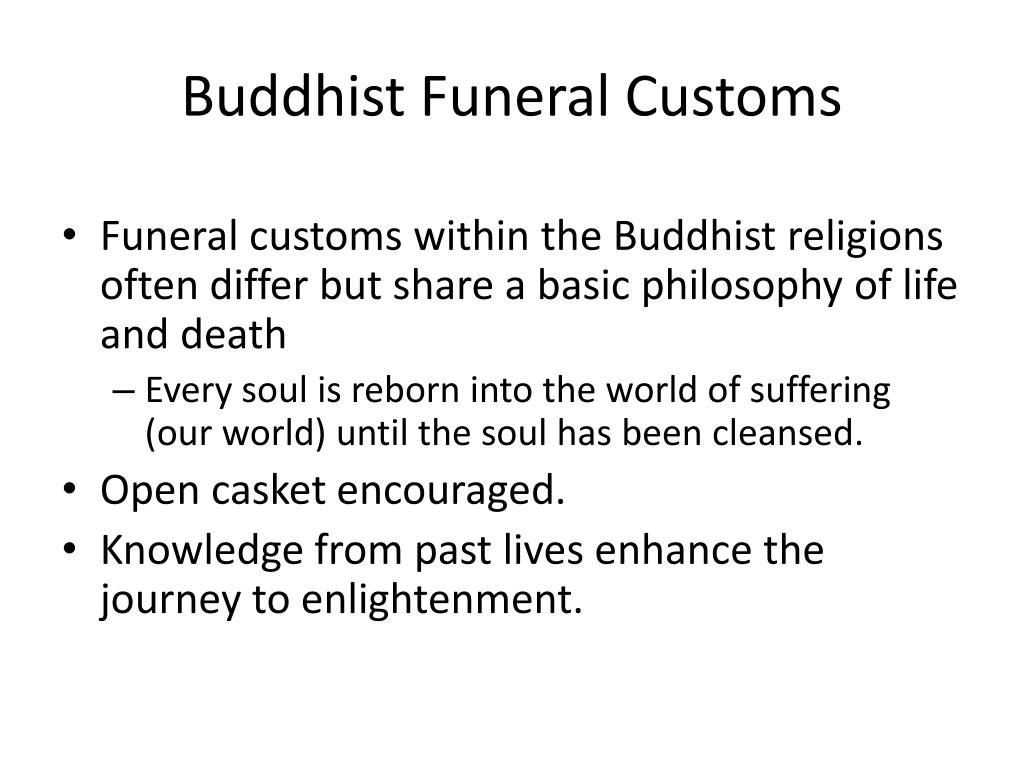 Buddhist Funeral Customs

• Funeral customs within the Buddhist religions often differ but share a basic philosophy of life and death
– Every soul is reborn into the world of suffering (our world) until the soul has been cleansed.
• Open casket encouraged.
• Knowledge from past lives enhance the journey to enlightenment.